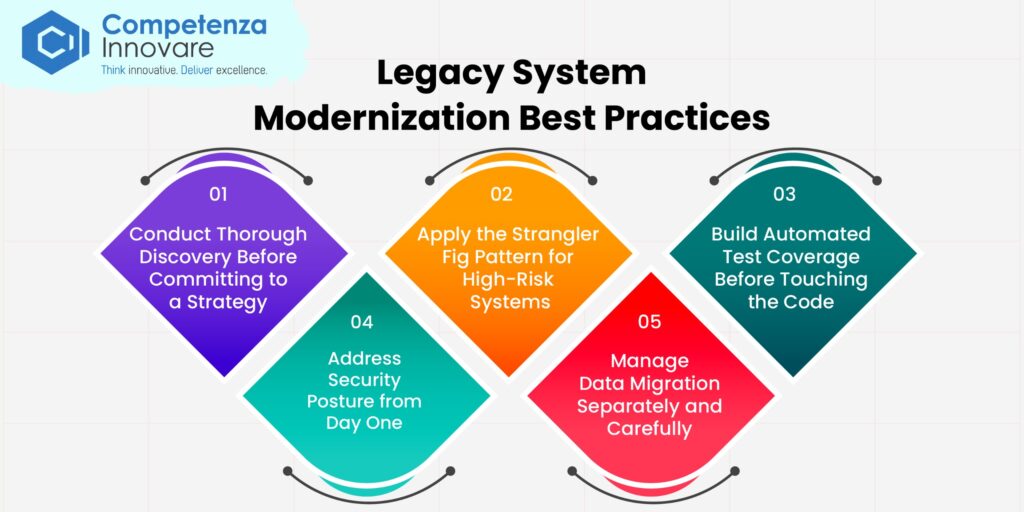 Competenza Innovare
Think innovative. Deliver excellence.

Legacy System Modernization Best Practices

01
Conduct Thorough Discovery Before Committing to a Strategy

02
Apply the Strangler Fig Pattern for High-Risk Systems

03
Build Automated Test Coverage Before Touching the Code

04
Address Security Posture from Day One

05
Manage Data Migration Separately and Carefully